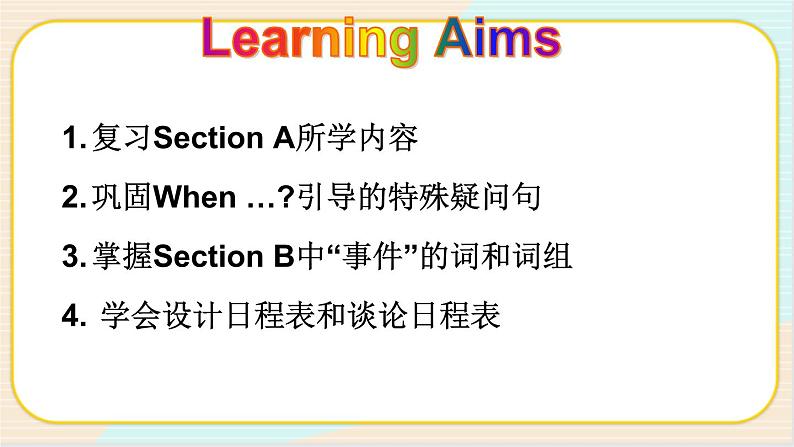 Learning Aims

1. 复习Section A所学内容

2. 巩固When …?引导的特殊疑问句

3. 掌握Section B中“事件”的词和词组

4. 学会设计日程表和谈论日程表